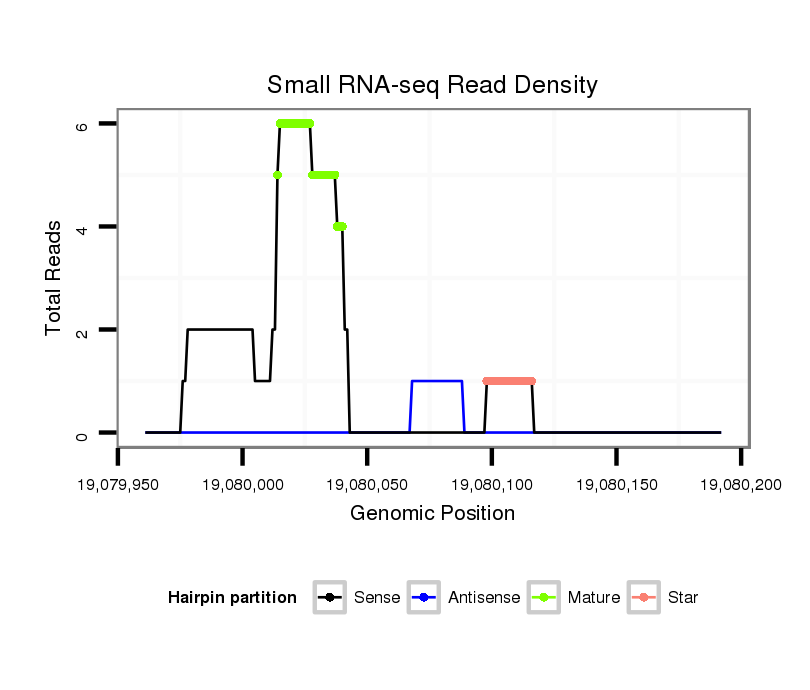 Small RNA-seq Read Density

Total Reads

6
4
2
0

19,079,950
19,080,000
19,080,050
19,080,100
19,080,150
19,080,200

Genomic Position

Hairpin partition
Sense
Antisense
Mature
Star